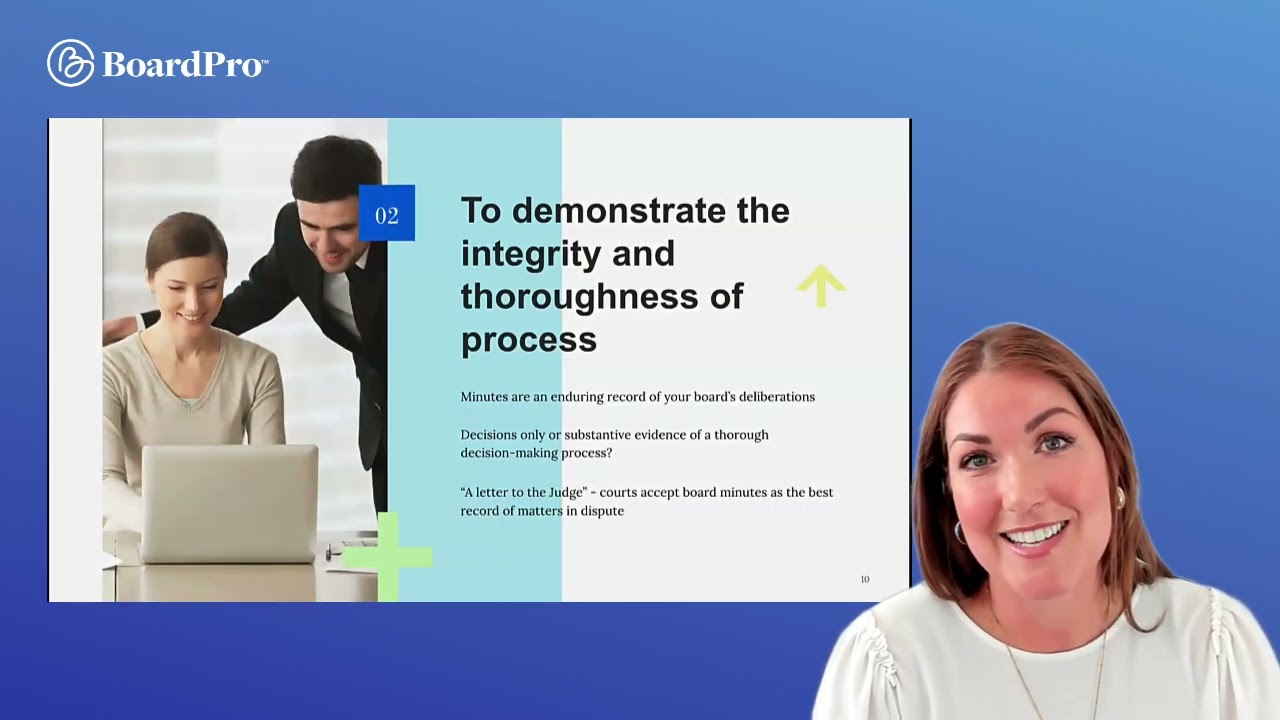 BoardPro™

02

To demonstrate the integrity and thoroughness of process

Minutes are an enduring record of your board's deliberations

Decisions only or substantive evidence of a thorough decision-making process?

"A letter to the Judge" - courts accept board minutes as the best record of matters in dispute

10